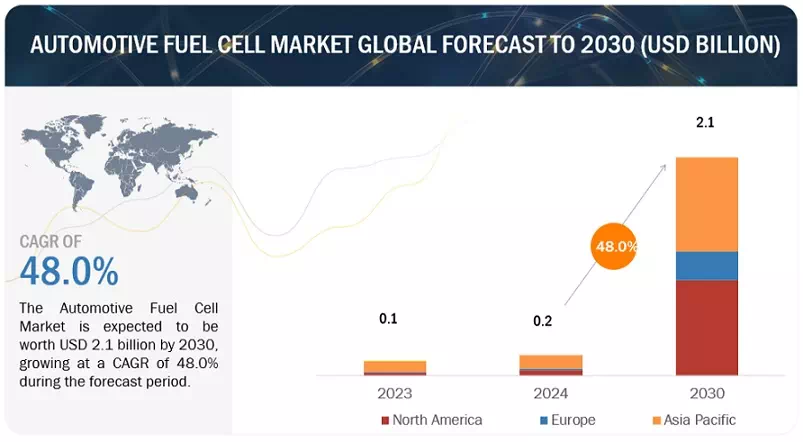 AUTOMOTIVE FUEL CELL MARKET GLOBAL FORECAST TO 2030 (USD BILLION)

CAGR OF
48.0%

The Automotive Fuel Cell Market is expected to be worth USD 2.1 billion by 2030, growing at a CAGR of 48.0% during the forecast period.

0.1
0.2
2.1
48.0%

2023
2024
2030

North America
Europe
Asia Pacific